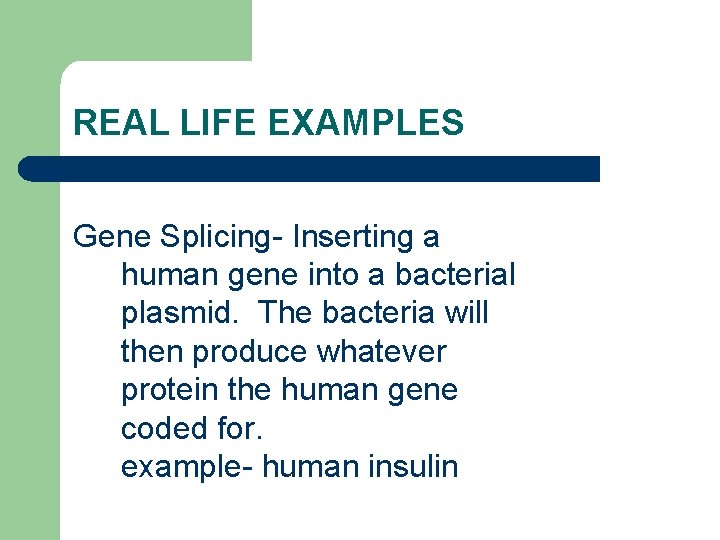 REAL LIFE EXAMPLES

Gene Splicing- Inserting a human gene into a bacterial plasmid. The bacteria will then produce whatever protein the human gene coded for.
example- human insulin